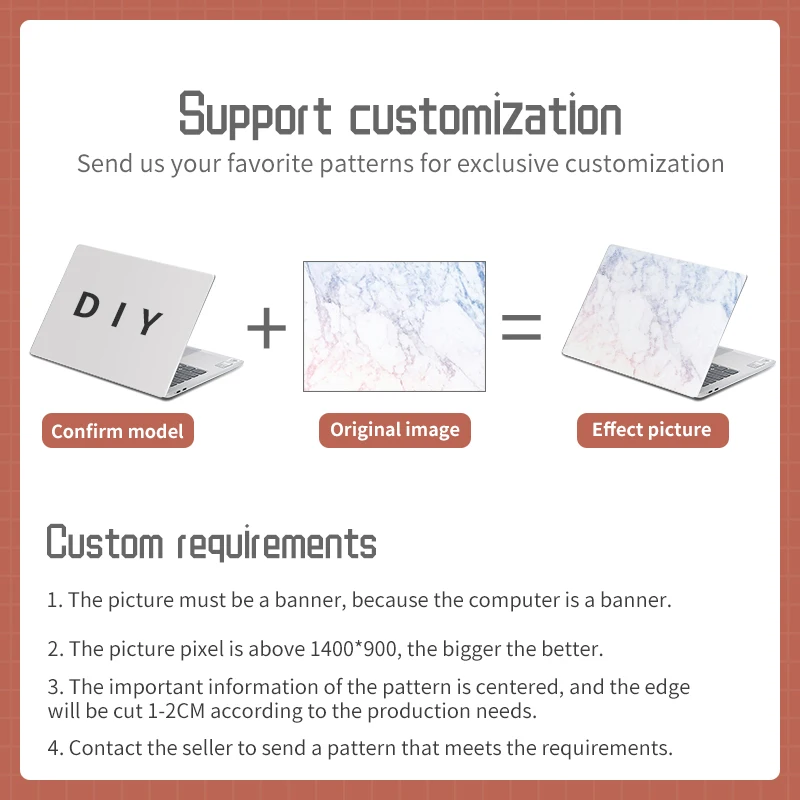 Support customization
Send us your favorite patterns for exclusive customization

DIY

+

=

Confirm model

Original image

Effect picture

Custom requirements

1. The picture must be a banner, because the computer is a banner.

2. The picture pixel is above 1400*900, the bigger the better.

3. The important information of the pattern is centered, and the edge will be cut 1-2CM according to the production needs.

4. Contact the seller to send a pattern that meets the requirements.